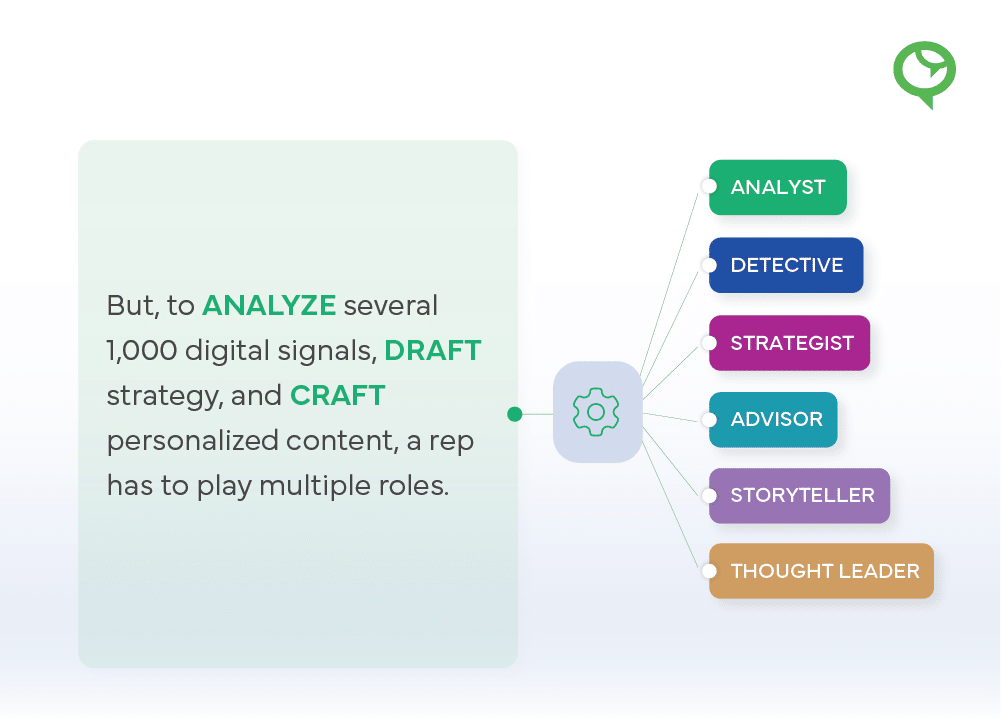 But, to ANALYZE several 1,000 digital signals, DRAFT strategy, and CRAFT personalized content, a rep has to play multiple roles.

ANALYST
DETECTIVE
STRATEGIST
ADVISOR
STORYTELLER
THOUGHT LEADER